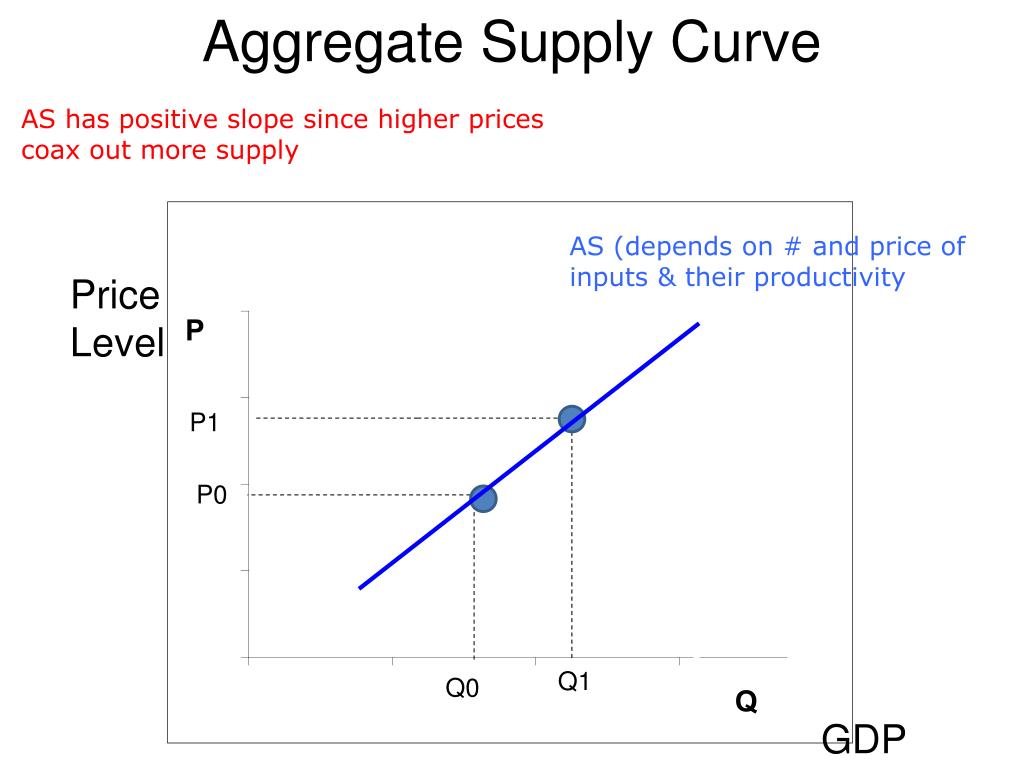 Aggregate Supply Curve

AS has positive slope since higher prices coax out more supply

AS (depends on # and price of inputs & their productivity

Price Level

P

P1

P0

Q0

Q1

Q

GDP